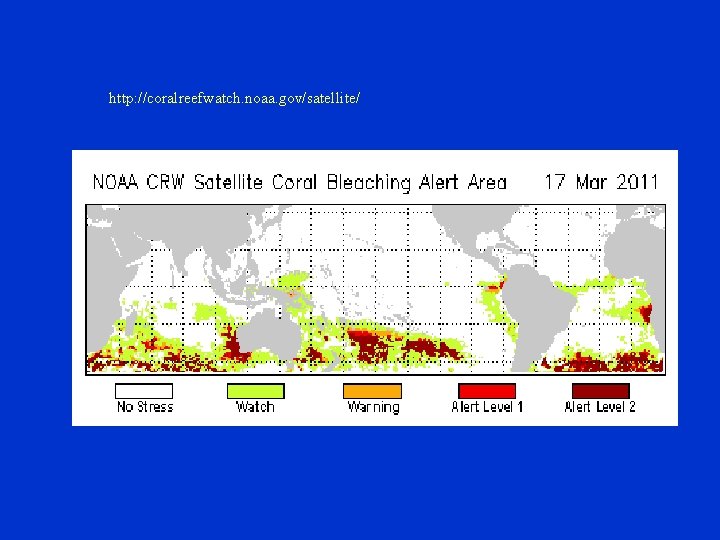 http://coralreefwatch.noaa.gov/satellite/

NOAA CRW Satellite Coral Bleaching Alert Area 17 Mar 2011

No Stress
Watch
Warning
Alert Level 1
Alert Level 2